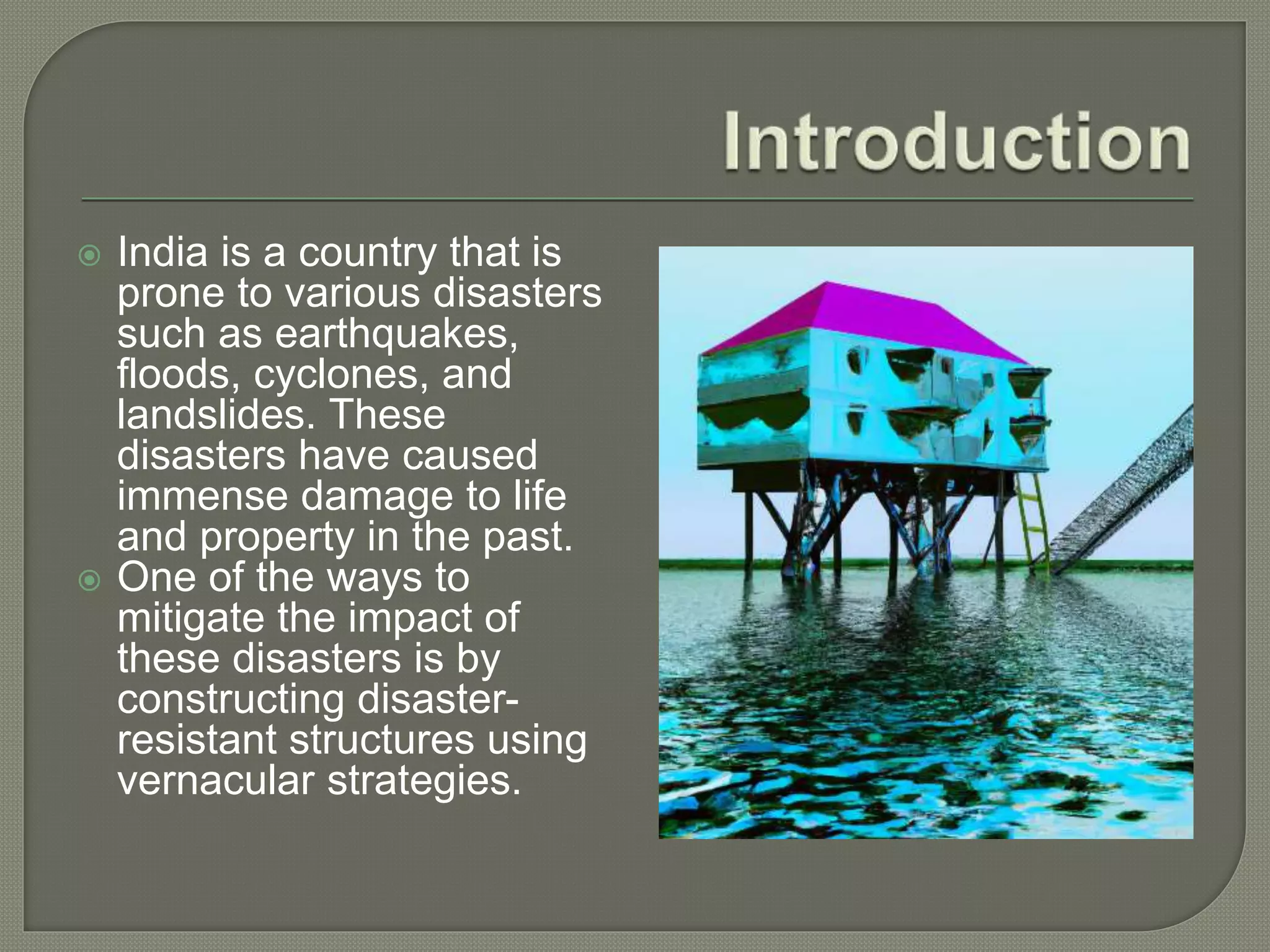 Introduction

India is a country that is prone to various disasters such as earthquakes, floods, cyclones, and landslides. These disasters have caused immense damage to life and property in the past.

One of the ways to mitigate the impact of these disasters is by constructing disaster-resistant structures using vernacular strategies.